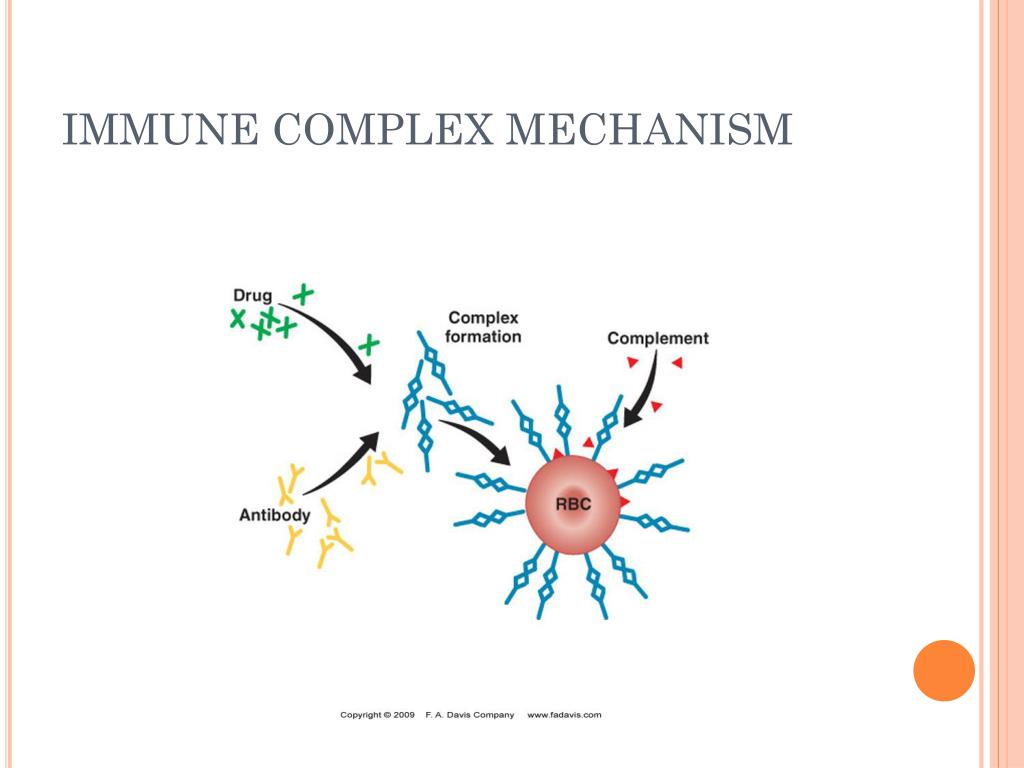 IMMUNE COMPLEX MECHANISM

Drug

Complex formation

Complement

Antibody

RBC

Copyright © 2009 F. A. Davis Company www.fadavis.com